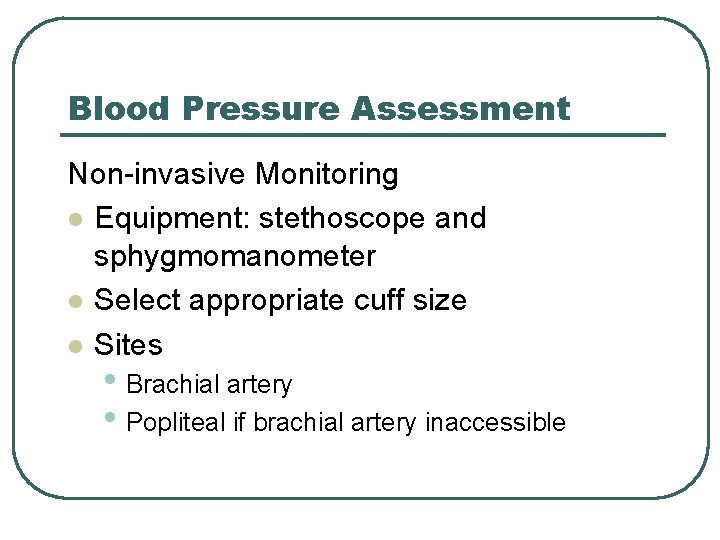 Blood Pressure Assessment

Non-invasive Monitoring

- Equipment: stethoscope and sphygmomanometer
- Select appropriate cuff size
- Sites
  - Brachial artery
  - Popliteal if brachial artery inaccessible